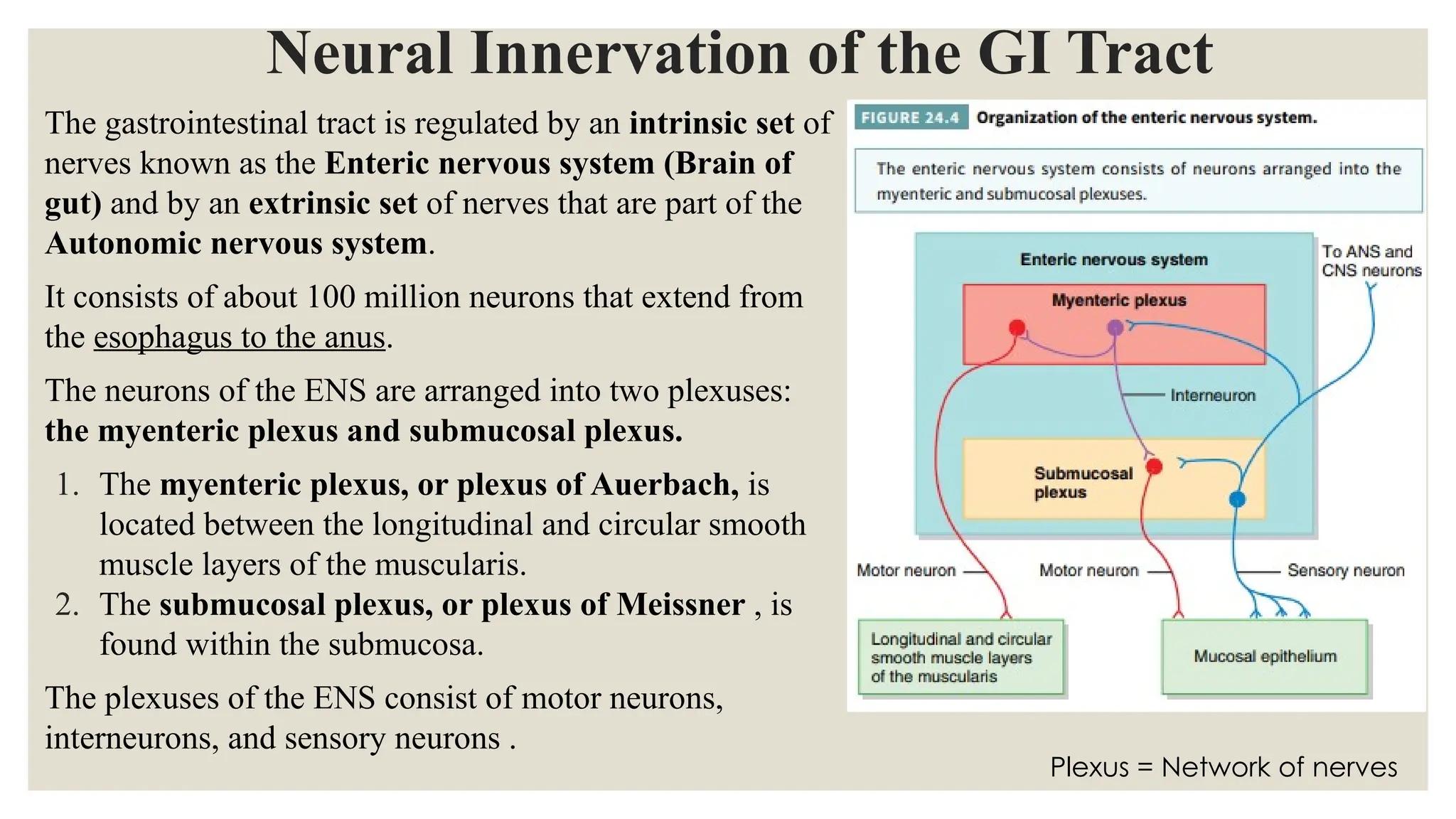 Neural Innervation of the GI Tract

The gastrointestinal tract is regulated by an intrinsic set of nerves known as the Enteric nervous system (Brain of gut) and by an extrinsic set of nerves that are part of the Autonomic nervous system.

It consists of about 100 million neurons that extend from the esophagus to the anus.

The neurons of the ENS are arranged into two plexuses: the myenteric plexus and submucosal plexus.

1. The myenteric plexus, or plexus of Auerbach, is located between the longitudinal and circular smooth muscle layers of the muscularis.
2. The submucosal plexus, or plexus of Meissner , is found within the submucosa.

The plexuses of the ENS consist of motor neurons, interneurons, and sensory neurons .

FIGURE 24.4 Organization of the enteric nervous system.

The enteric nervous system consists of neurons arranged into the myenteric and submucosal plexuses.

Enteric nervous system

To ANS and CNS neurons

Myenteric plexus

Interneuron

Submucosal plexus

Motor neuron

Motor neuron

Sensory neuron

Longitudinal and circular smooth muscle layers of the muscularis

Mucosal epithelium

Plexus = Network of nerves